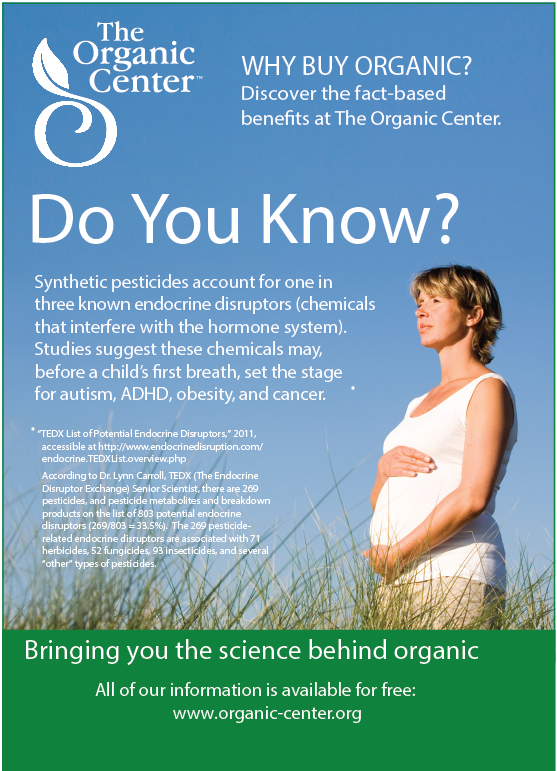 The Organic Center™

WHY BUY ORGANIC?
Discover the fact-based benefits at The Organic Center.

Do You Know?

Synthetic pesticides account for one in three known endocrine disruptors (chemicals that interfere with the hormone system). Studies suggest these chemicals may, before a child's first breath, set the stage for autism, ADHD, obesity, and cancer. *

* "TEDX List of Potential Endocrine Disruptors," 2011, accessible at http://www.endocrinedisruption.com/endocrine.TEDXList.overview.php

According to Dr. Lynn Carroll, TEDX (The Endocrine Disruptor Exchange) Senior Scientist, there are 269 pesticides, and pesticide metabolites and breakdown products on the list of 803 potential endocrine disruptors (269/803 = 33.5%). The 269 pesticide-related endocrine disruptors are associated with 71 herbicides, 52 fungicides, 93 insecticides, and several "other" types of pesticides.

Bringing you the science behind organic

All of our information is available for free:
www.organic-center.org